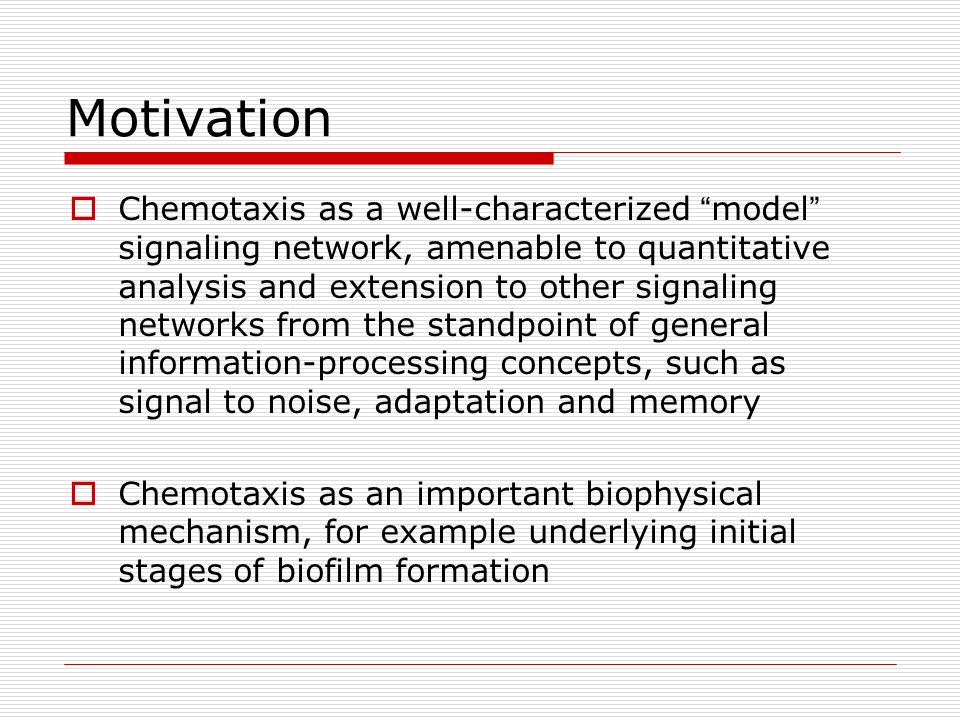 Motivation

Chemotaxis as a well-characterized “model” signaling network, amenable to quantitative analysis and extension to other signaling networks from the standpoint of general information-processing concepts, such as signal to noise, adaptation and memory

Chemotaxis as an important biophysical mechanism, for example underlying initial stages of biofilm formation